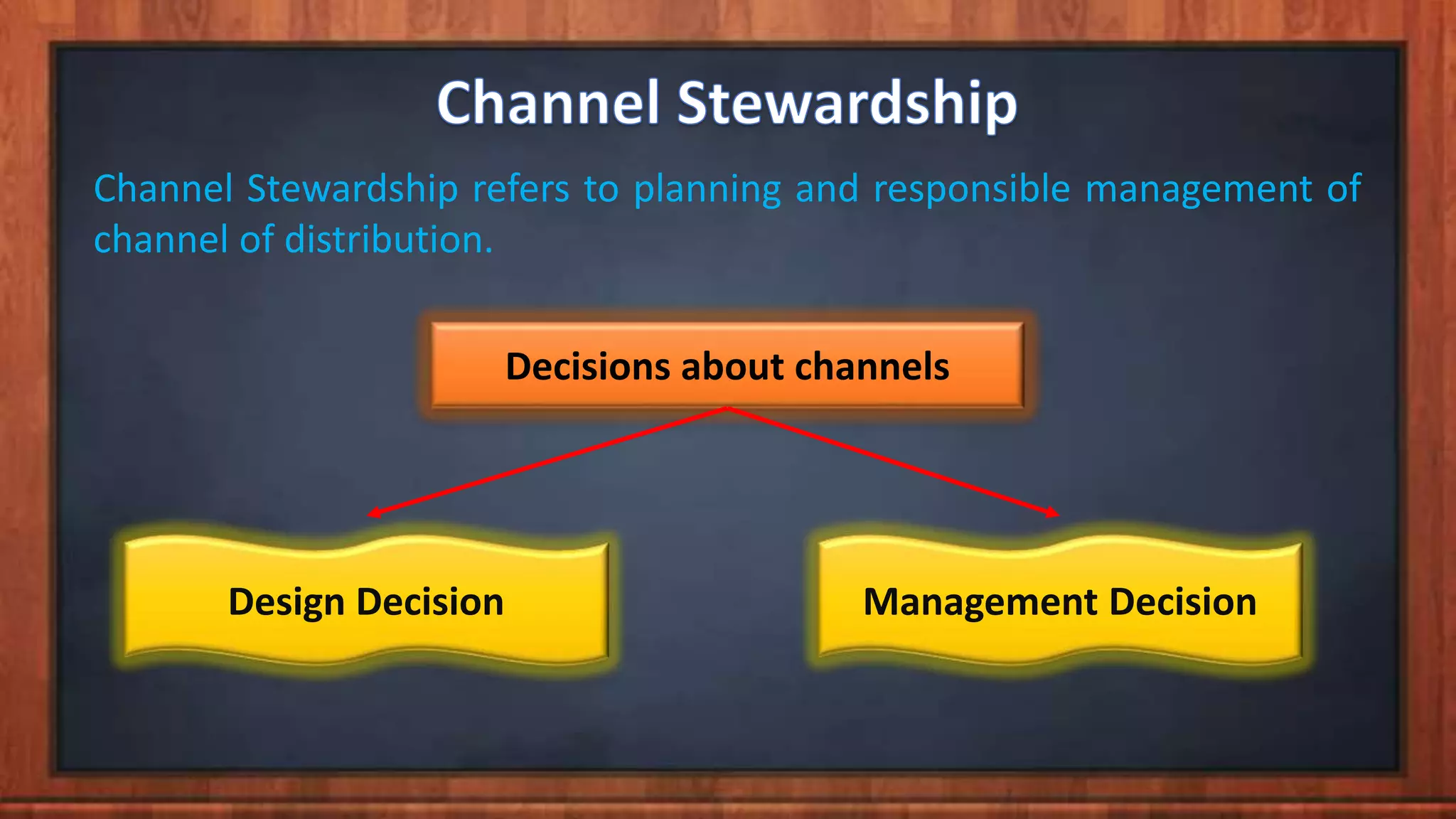 Channel Stewardship

Channel Stewardship refers to planning and responsible management of channel of distribution.

Decisions about channels

Design Decision

Management Decision